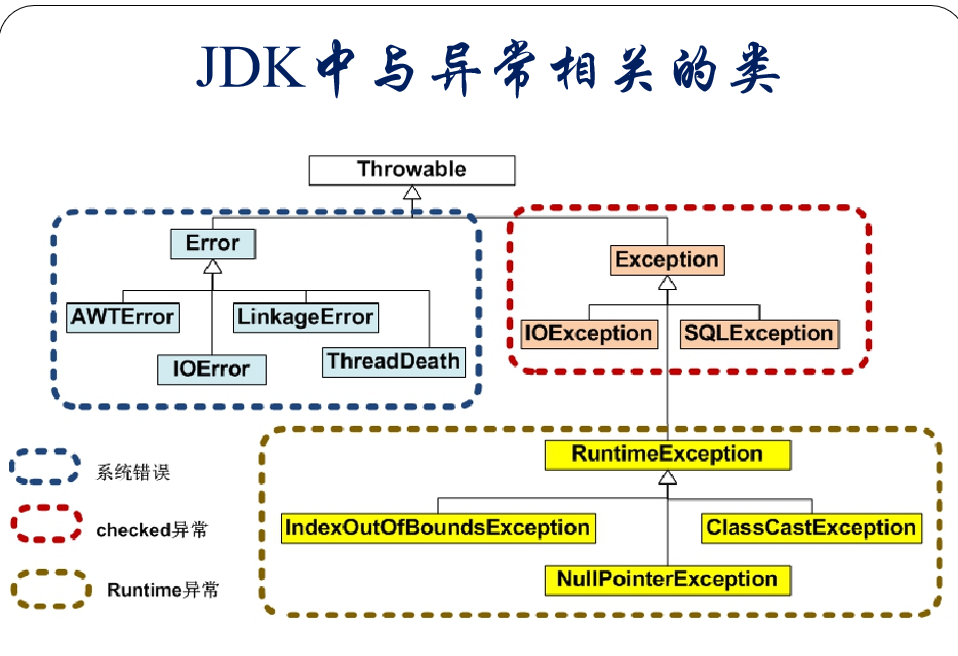 JDK中与异常相关的类

Throwable

Error

AWTError

LinkageError

IOError

ThreadDeath

Exception

IOException

SQLException

RuntimeException

IndexOutOfBoundsException

ClassCastException

NullPointerException

系统错误

checked异常

Runtime异常